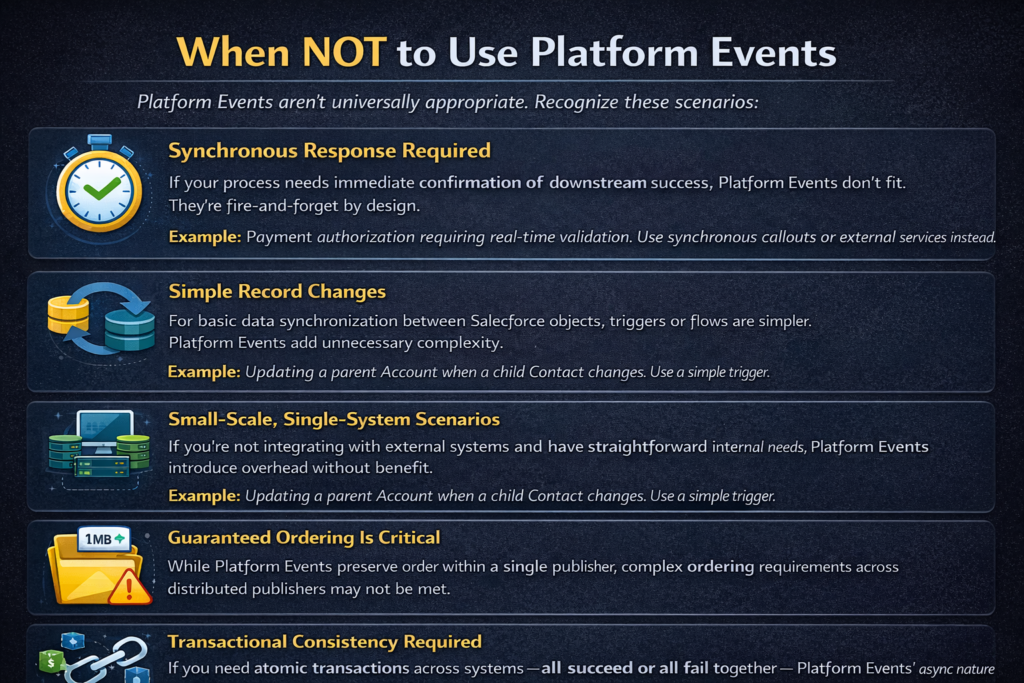 When NOT to Use Platform Events

Platform Events aren't universally appropriate. Recognize these scenarios:

Synchronous Response Required

If your process needs immediate confirmation of downstream success, Platform Events don't fit. They're fire-and-forget by design.

Example: Payment authorization requiring real-time validation. Use synchronous callouts or external services instead.

Simple Record Changes

For basic data synchronization between Salecforce objects, triggers or flows are simpler. Platform Events add unnecessary complexity.

Example: Updating a parent Account when a child Contact changes. Use a simple trigger.

Small-Scale, Single-System Scenarios

If you're not integrating with external systems and have straightforward internal needs, Platform Events introduce overhead without benefit.

Example: Updating a parent Account when a child Contact changes. Use a simple trigger.

1MB

Guaranteed Ordering Is Critical

While Platform Events preserve order within a single publisher, complex ordering requirements across distributed publishers may not be met.

Transactional Consistency Required

If you need atomic transactions across systems—all succeed or all fail together— Platform Events' async nature